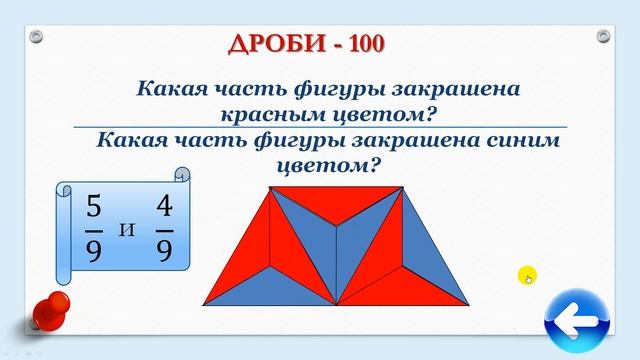 ДРОБИ - 100

Какая часть фигуры закрашена красным цветом?

Какая часть фигуры закрашена синим цветом?

$\frac{5}{9}$ и $\frac{4}{9}$